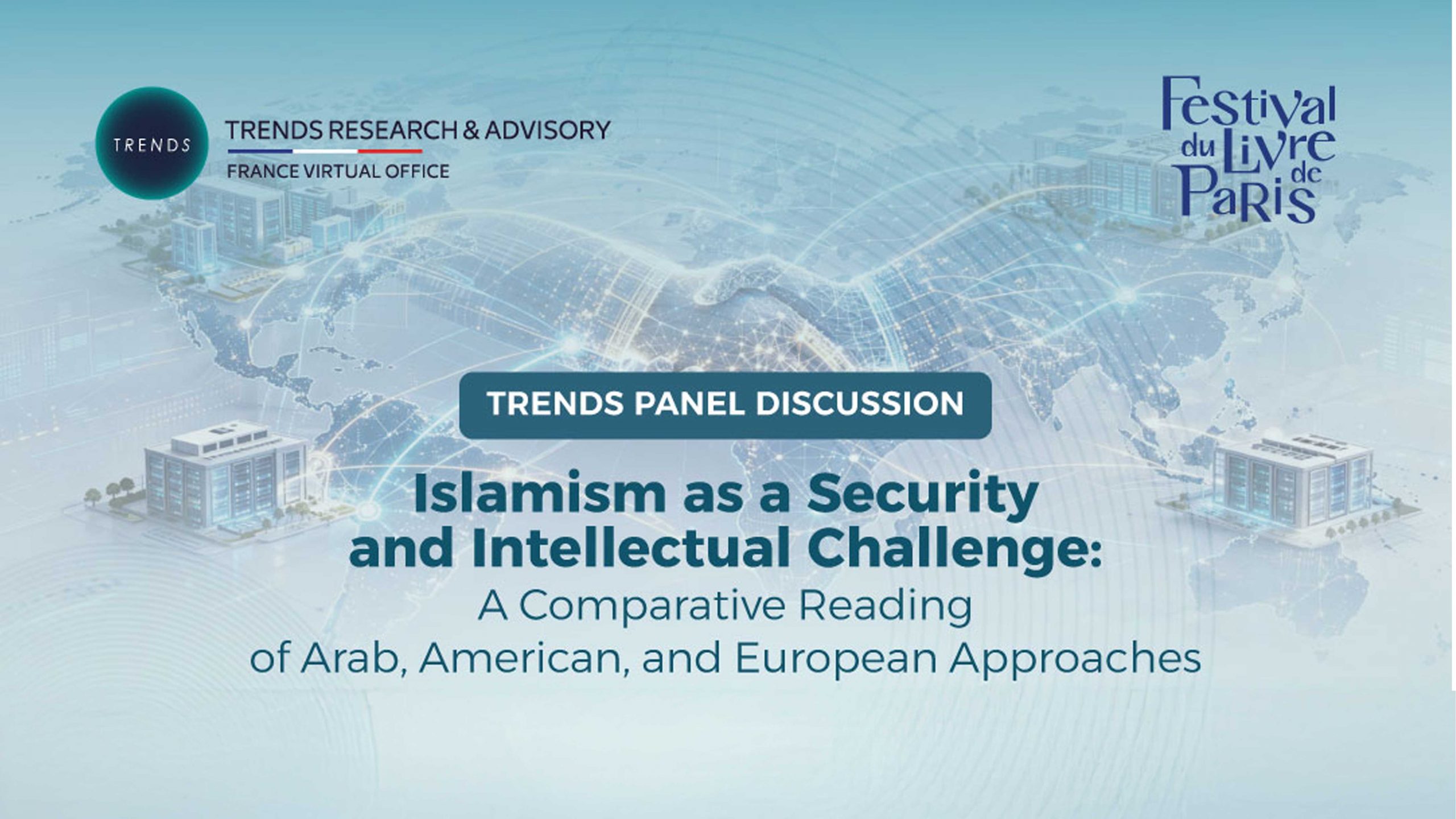 TRENDS

TRENDS RESEARCH & ADVISORY
FRANCE VIRTUAL OFFICE

Festival du Livre de Paris

TRENDS PANEL DISCUSSION

Islamism as a Security and Intellectual Challenge:
A Comparative Reading of Arab, American, and European Approaches